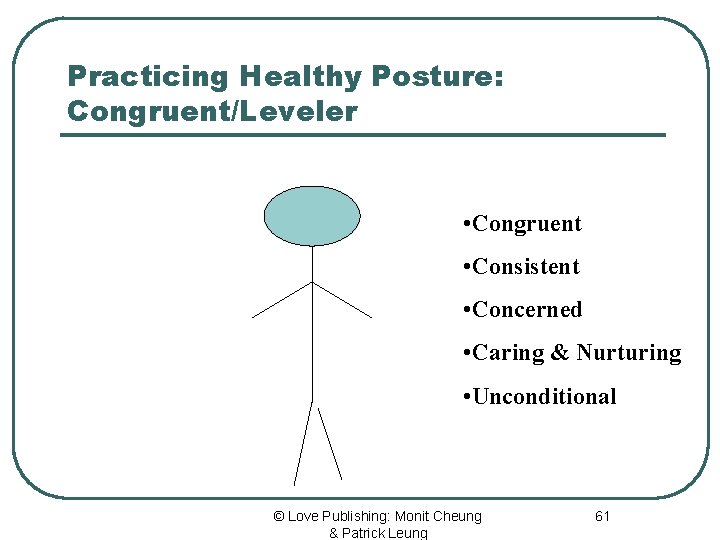 Practicing Healthy Posture: Congruent/Leveler

•Congruent

•Consistent

•Concerned

•Caring & Nurturing

•Unconditional

© Love Publishing: Monit Cheung & Patrick Leung

61